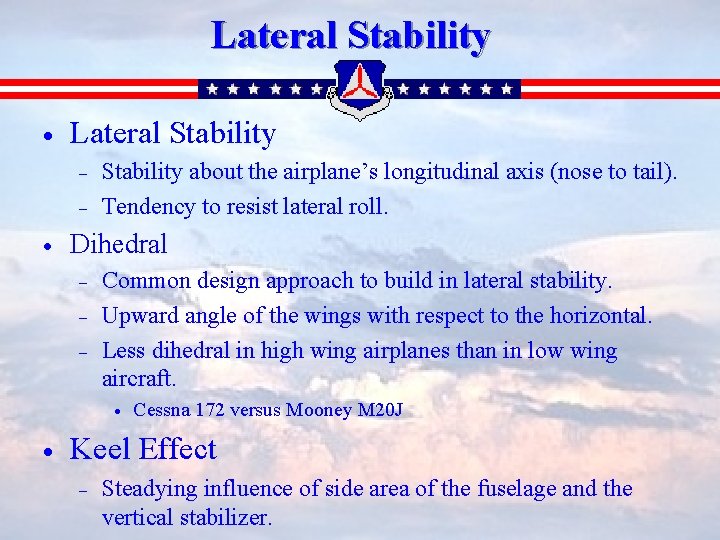 Lateral Stability

• Lateral Stability
– Stability about the airplane's longitudinal axis (nose to tail).
– Tendency to resist lateral roll.

• Dihedral
– Common design approach to build in lateral stability.
– Upward angle of the wings with respect to the horizontal.
– Less dihedral in high wing airplanes than in low wing aircraft.
• Cessna 172 versus Mooney M20J

• Keel Effect
– Steadying influence of side area of the fuselage and the vertical stabilizer.